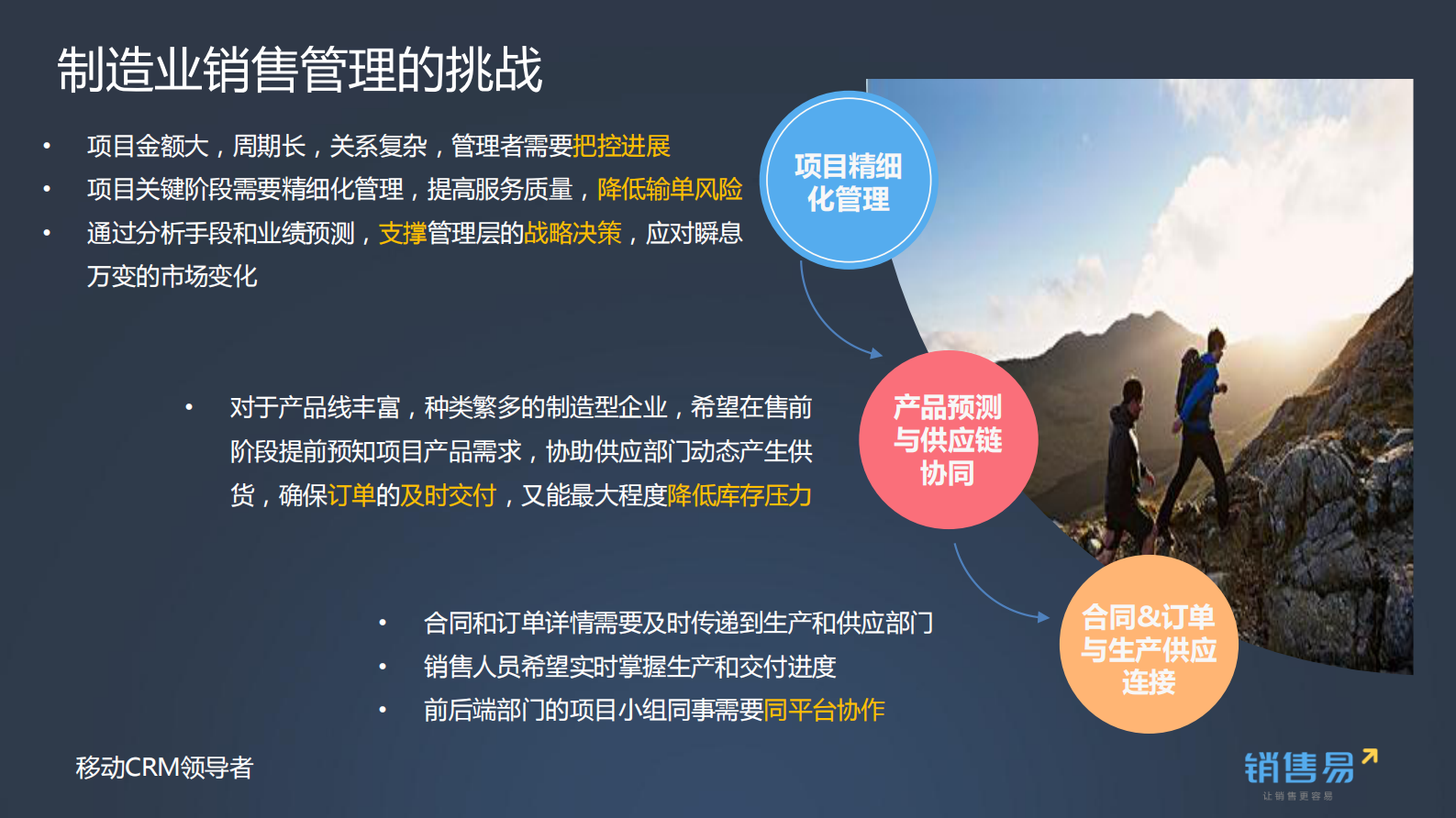 制造业销售管理的挑战

• 项目金额大，周期长，关系复杂，管理者需要把控进展
• 项目关键阶段需要精细化管理，提高服务质量，降低输单风险
• 通过分析手段和业绩预测，支撑管理层的战略决策，应对瞬息万变的市场变化

项目精细化管理

• 对于产品线丰富，种类繁多的制造型企业，希望在售前阶段提前预知项目产品需求，协助供应部门动态产生供货，确保订单的及时交付，又能最大程度降低库存压力

产品预测与供应链协同

• 合同和订单详情需要及时传递到生产和供应部门
• 销售人员希望实时掌握生产和交付进度
• 前后端部门的项目小组同事需要同平台协作

合同&订单与生产供应连接

移动CRM领导者

销售易
让销售更容易